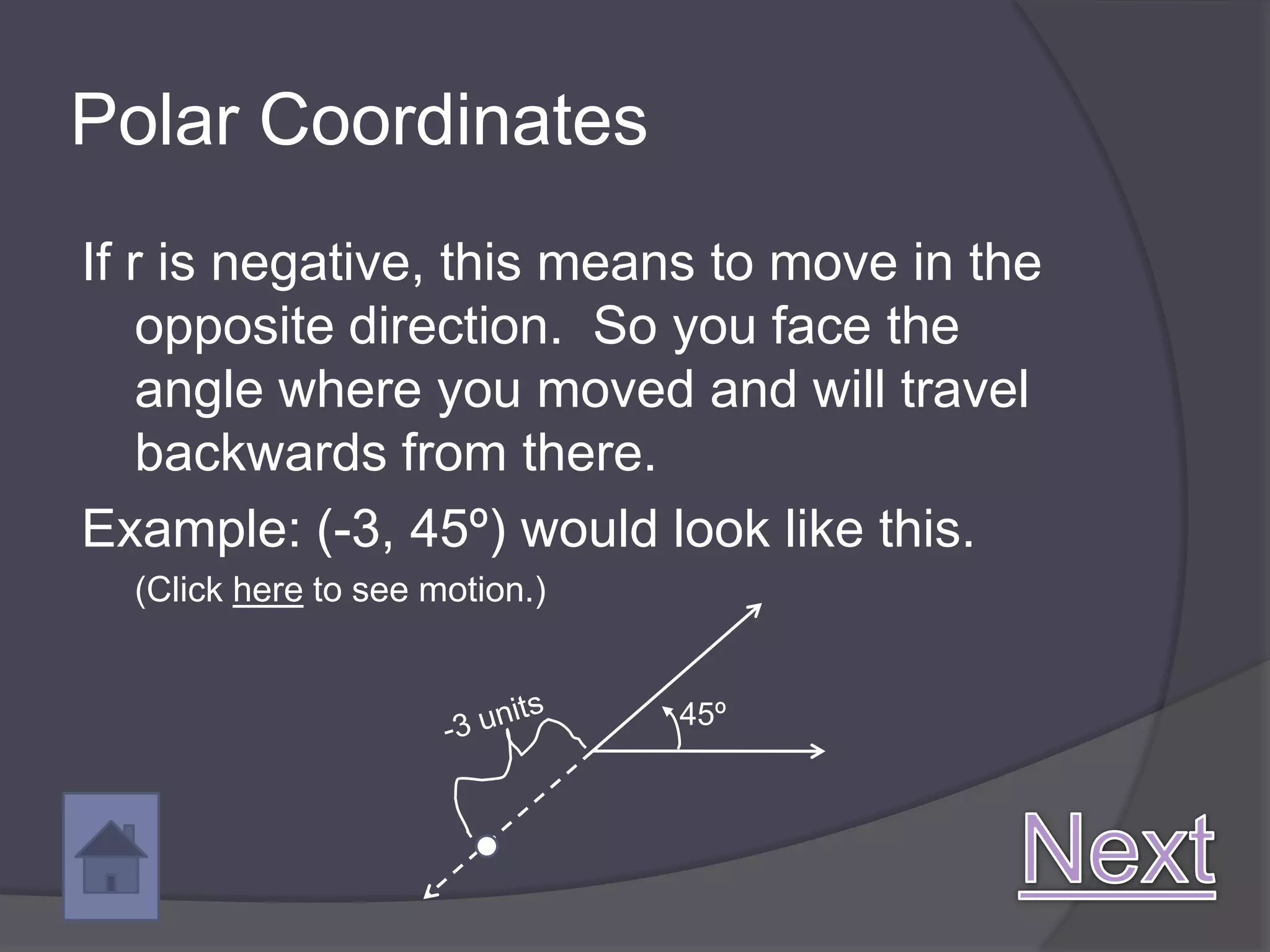 Polar Coordinates

If r is negative, this means to move in the opposite direction. So you face the angle where you moved and will travel backwards from there.

Example: (-3, 45º) would look like this.

(Click here to see motion.)

-3 units

45º

Next